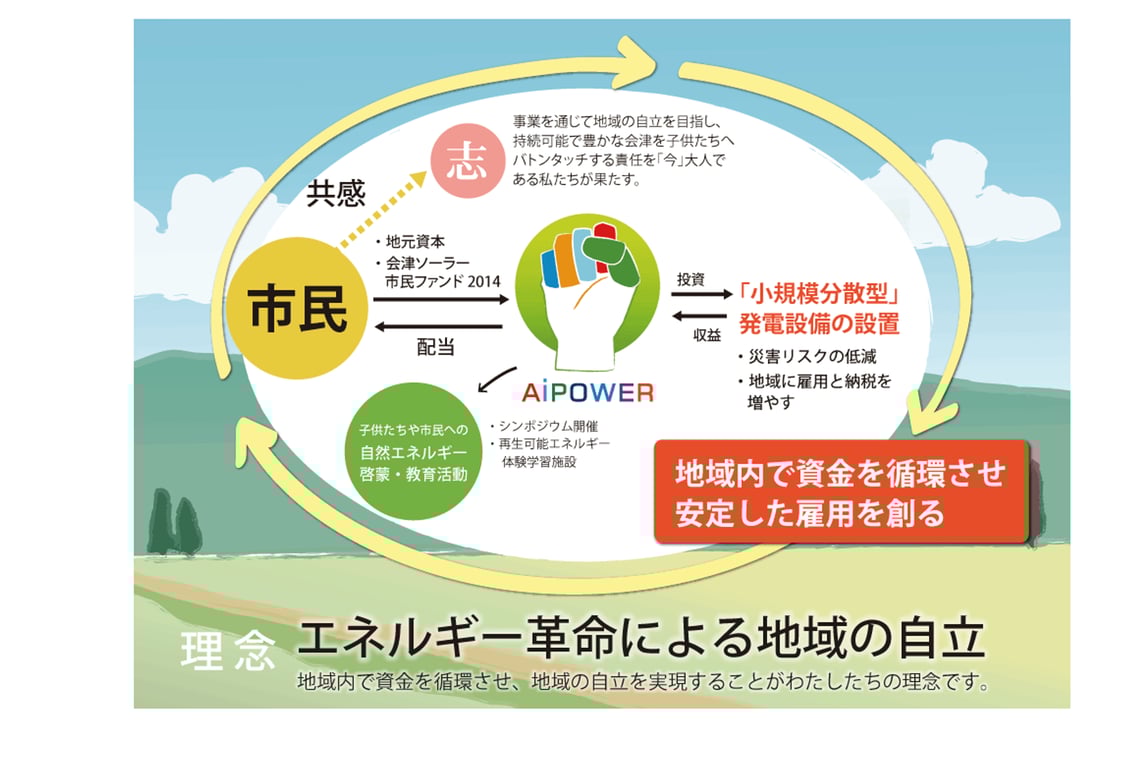 志

事業を通じて地域の自立を目指し、持続可能で豊かな会津を子供たちへバトンタッチする責任を「今」大人である私たちが果たす。

共感

市民

・地元資本
・会津ソーラー市民ファンド 2014

配当

AiPOWER

投資

収益

「小規模分散型」発電設備の設置

・災害リスクの低減
・地域に雇用と納税を増やす

子供たちや市民への自然エネルギー啓蒙・教育活動

・シンポジウム開催
・再生可能エネルギー体験学習施設

地域内で資金を循環させ安定した雇用を創る

理念 エネルギー革命による地域の自立

地域内で資金を循環させ、地域の自立を実現することがわたしたちの理念です。